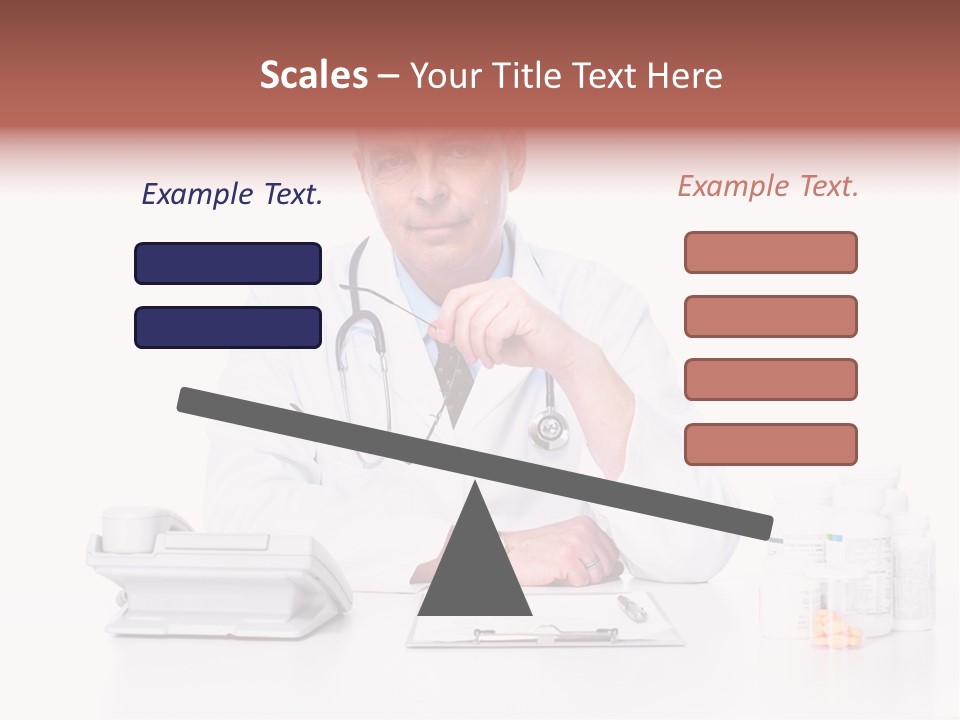 Scales – Your Title Text Here

Example Text.

Example Text.